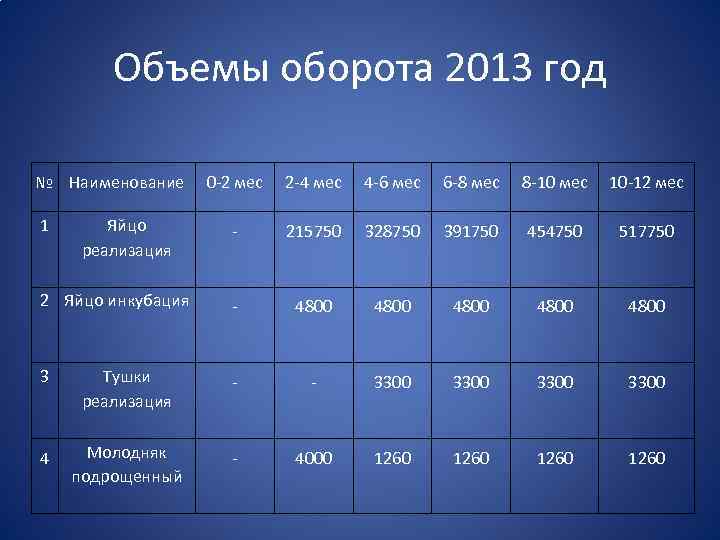 Объемы оборота 2013 год

| № | Наименование | 0-2 мес | 2-4 мес | 4-6 мес | 6-8 мес | 8-10 мес | 10-12 мес |
|---|---|---|---|---|---|---|---|
| 1 | Яйцо реализация | - | 215750 | 328750 | 391750 | 454750 | 517750 |
| 2 | Яйцо инкубация | - | 4800 | 4800 | 4800 | 4800 | 4800 |
| 3 | Тушки реализация | - | - | 3300 | 3300 | 3300 | 3300 |
| 4 | Молодняк подрощенный | - | 4000 | 1260 | 1260 | 1260 | 1260 |